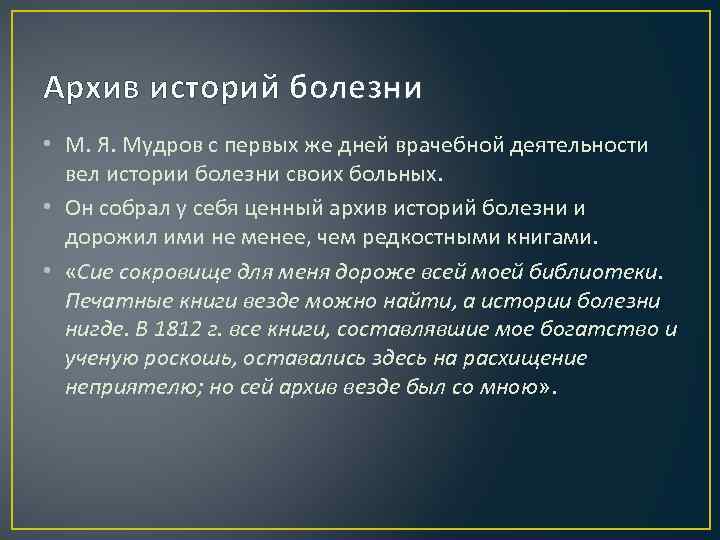 Архив историй болезни

• М. Я. Мудров с первых же дней врачебной деятельности вел истории болезни своих больных.

• Он собрал у себя ценный архив историй болезни и дорожил ими не менее, чем редкостными книгами.

• «Сие сокровище для меня дороже всей моей библиотеки. Печатные книги везде можно найти, а истории болезни нигде. В 1812 г. все книги, составлявшие мое богатство и ученую роскошь, оставались здесь на расхищение неприятелю; но сей архив везде был со мною».